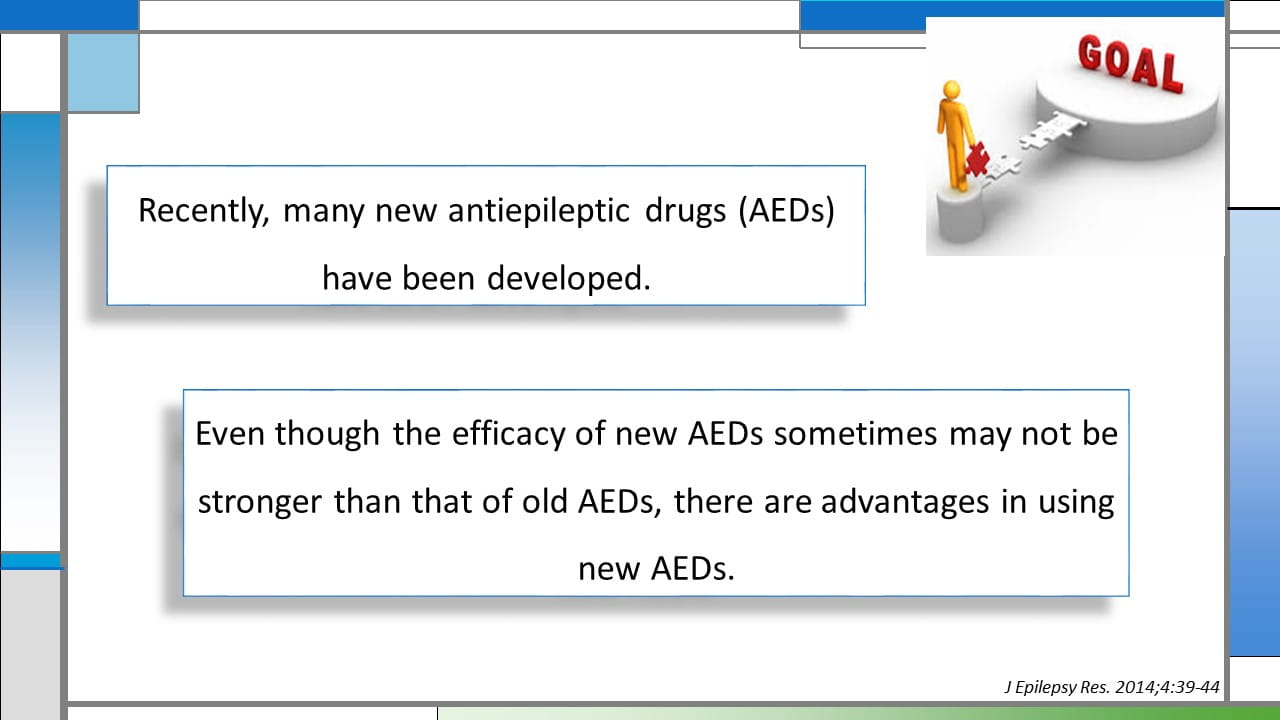 GOAL

Recently, many new antiepileptic drugs (AEDs) have been developed.

Even though the efficacy of new AEDs sometimes may not be stronger than that of old AEDs, there are advantages in using new AEDs.

J Epilepsy Res. 2014;4:39-44